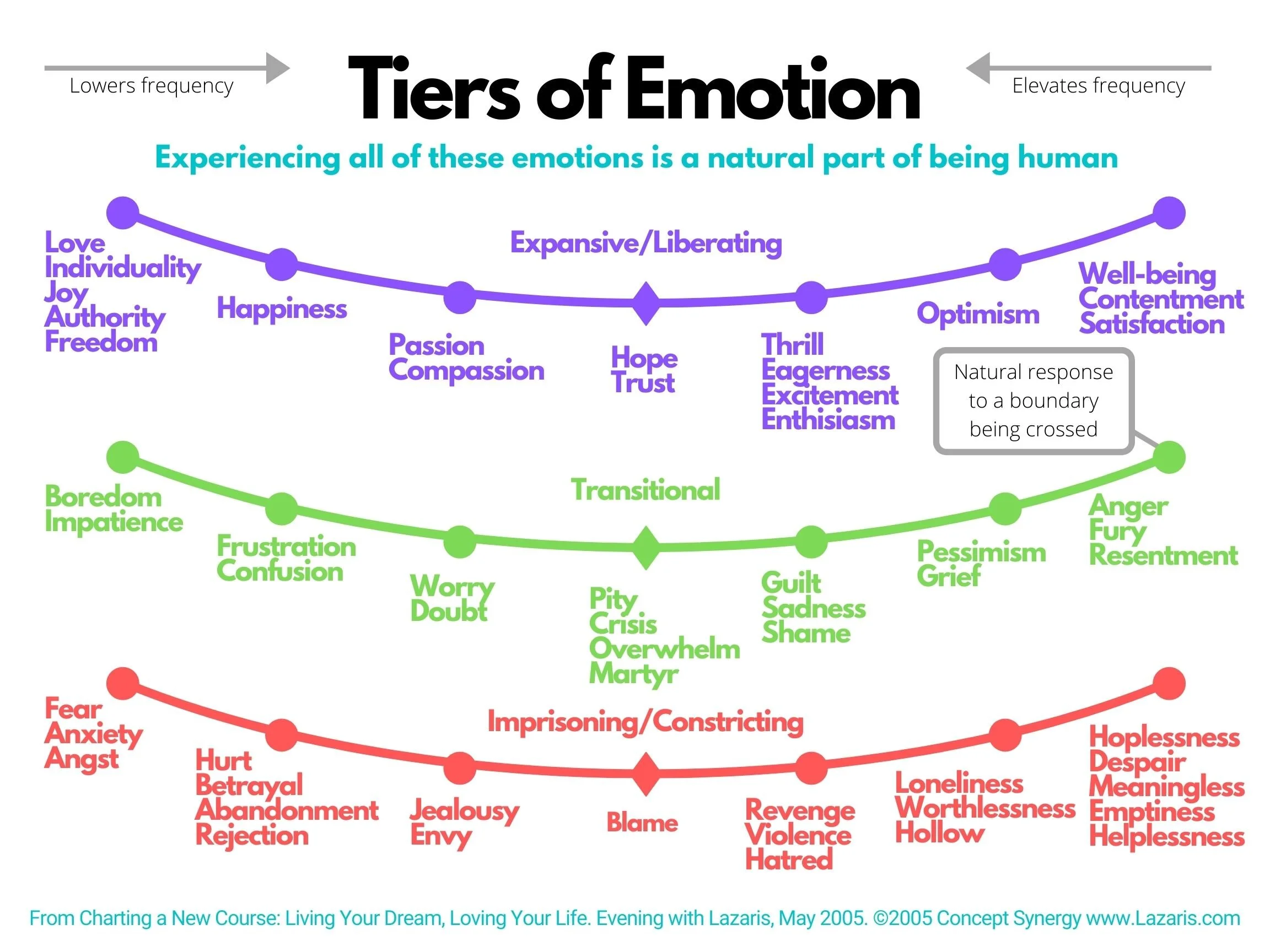 Lowers frequency

Tiers of Emotion

Elevates frequency

Experiencing all of these emotions is a natural part of being human

Expansive/Liberating

Love
Individuality
Joy
Authority
Freedom

Happiness

Passion
Compassion

Hope
Trust

Thrill
Eagerness
Excitement
Enthisiasm

Optimism

Well-being
Contentment
Satisfaction

Natural response to a boundary being crossed

Transitional

Boredom
Impatience

Frustration
Confusion

Worry
Doubt

Pity
Crisis
Overwhelm
Martyr

Guilt
Sadness
Shame

Pessimism
Grief

Anger
Fury
Resentment

Imprisoning/Constricting

Fear
Anxiety
Angst

Hurt
Betrayal
Abandonment
Rejection

Jealousy
Envy

Blame

Revenge
Violence
Hatred

Loneliness
Worthlessness
Hollow

Hoplessness
Despair
Meaningless
Emptiness
Helplessness

From Charting a New Course: Living Your Dream, Loving Your Life. Evening with Lazaris, May 2005. ©2005 Concept Synergy www.Lazaris.com